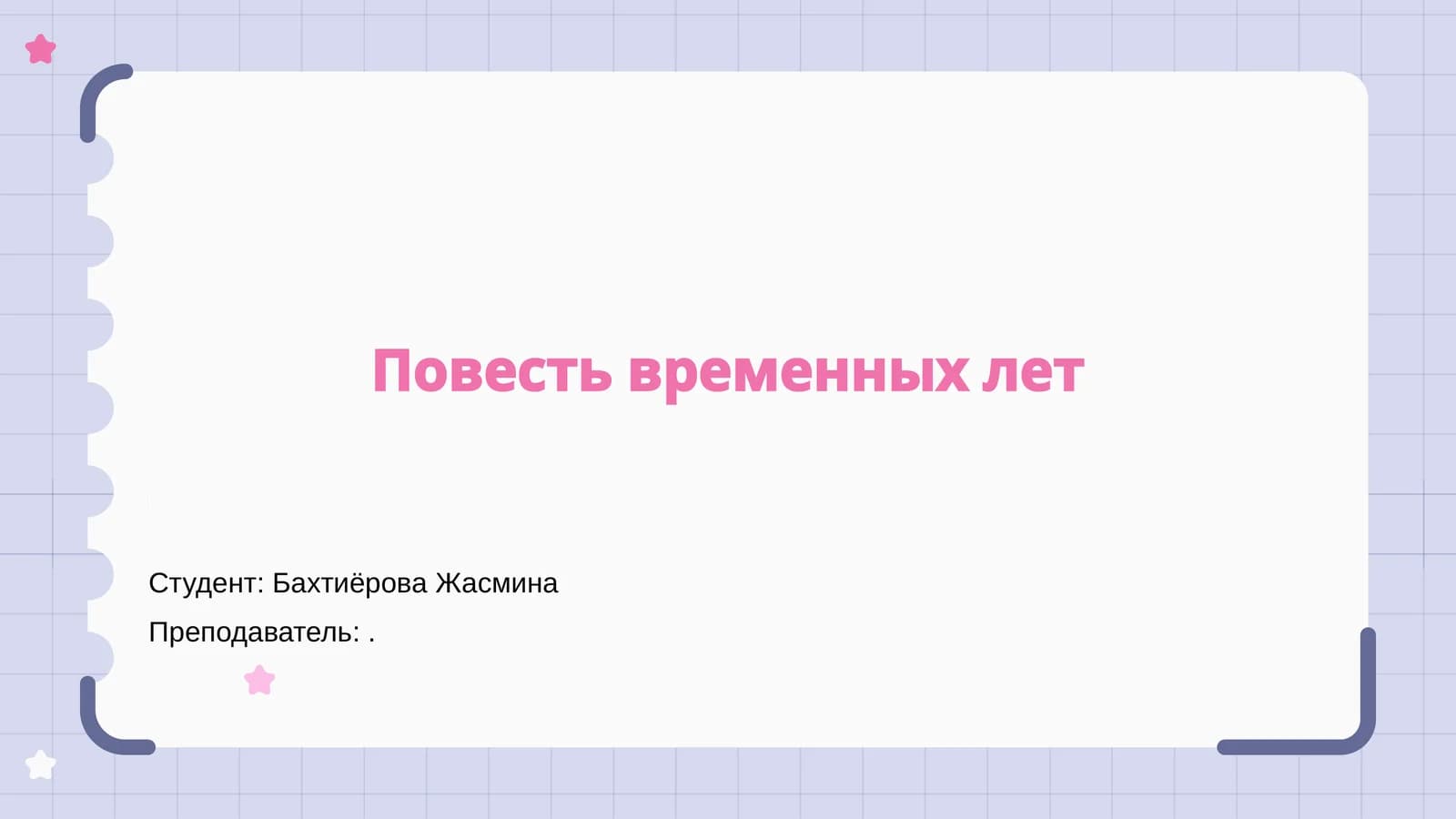 Повесть временных лет

Студент: Бахтиёрова Жасмина

Преподаватель: .